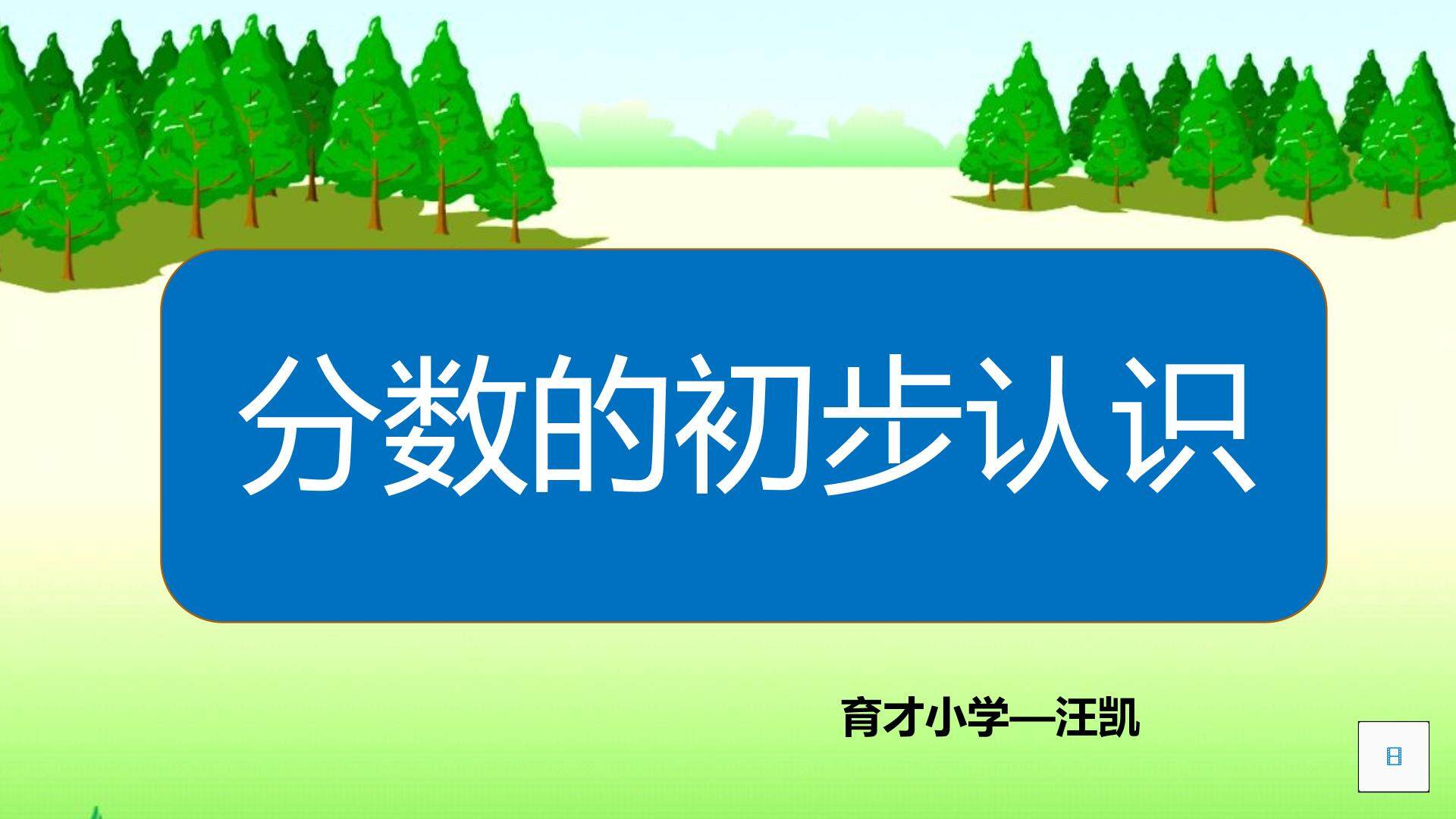 分数的初步认识

育才小学—汪凯